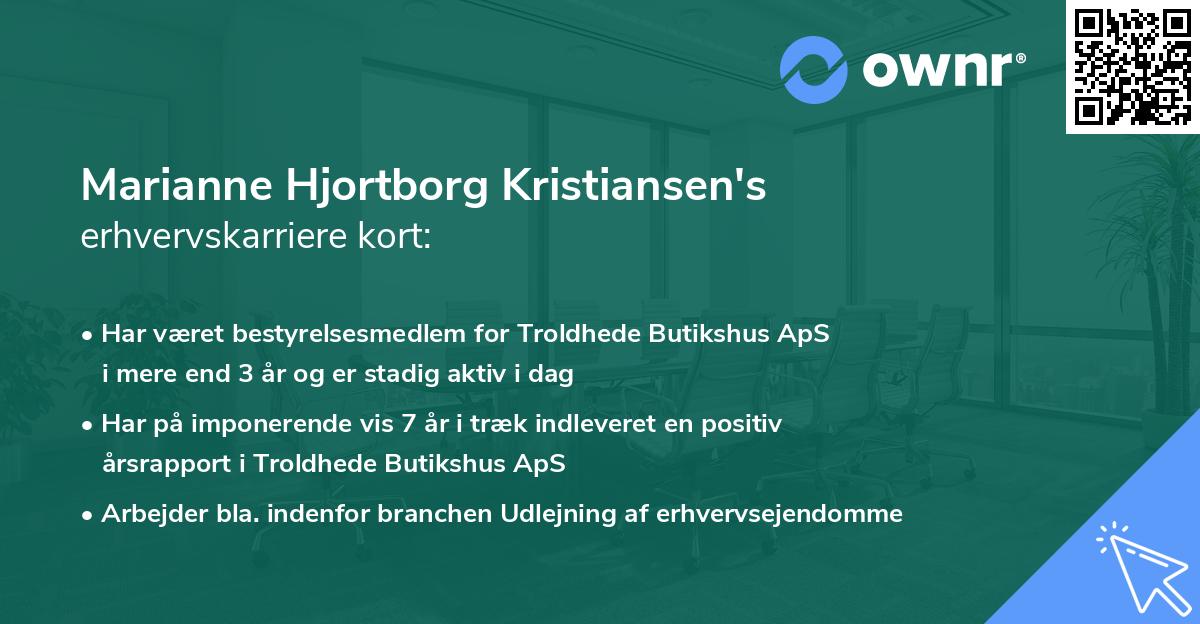 ownr®

Marianne Hjortborg Kristiansen's
erhvervskarriere kort:

• Har været bestyrelsesmedlem for Troldhede Butikshus ApS i mere end 3 år og er stadig aktiv i dag

• Har på imponerende vis 7 år i træk indleveret en positiv årsrapport i Troldhede Butikshus ApS

• Arbejder bla. indenfor branchen Udlejning af erhvervsejendomme